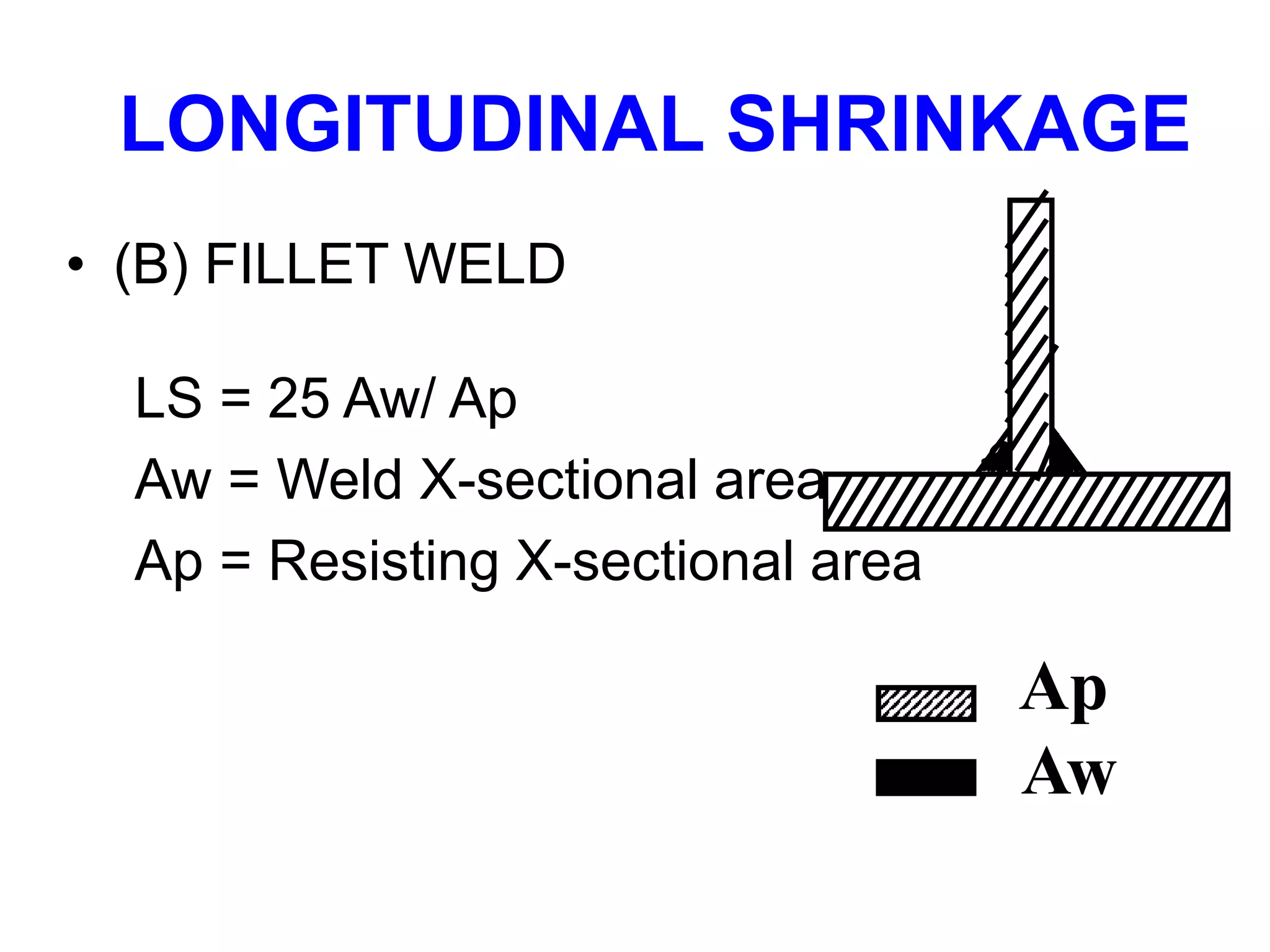 LONGITUDINAL SHRINKAGE

• (B) FILLET WELD

LS = 25 Aw/ Ap

Aw = Weld X-sectional area

Ap = Resisting X-sectional area

Ap

Aw